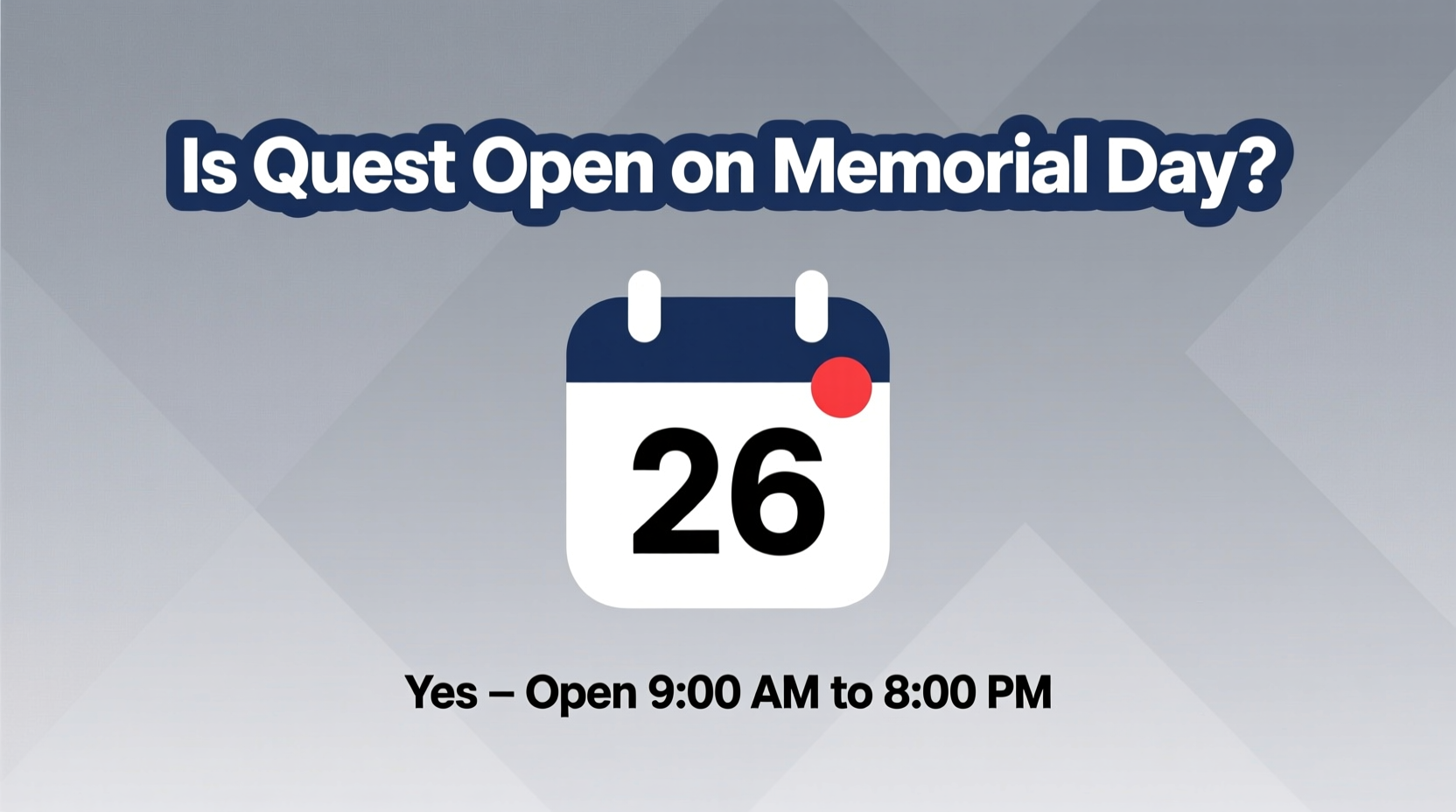 Is Quest Open on Memorial Day?

26

Yes – Open 9:00 AM to 8:00 PM